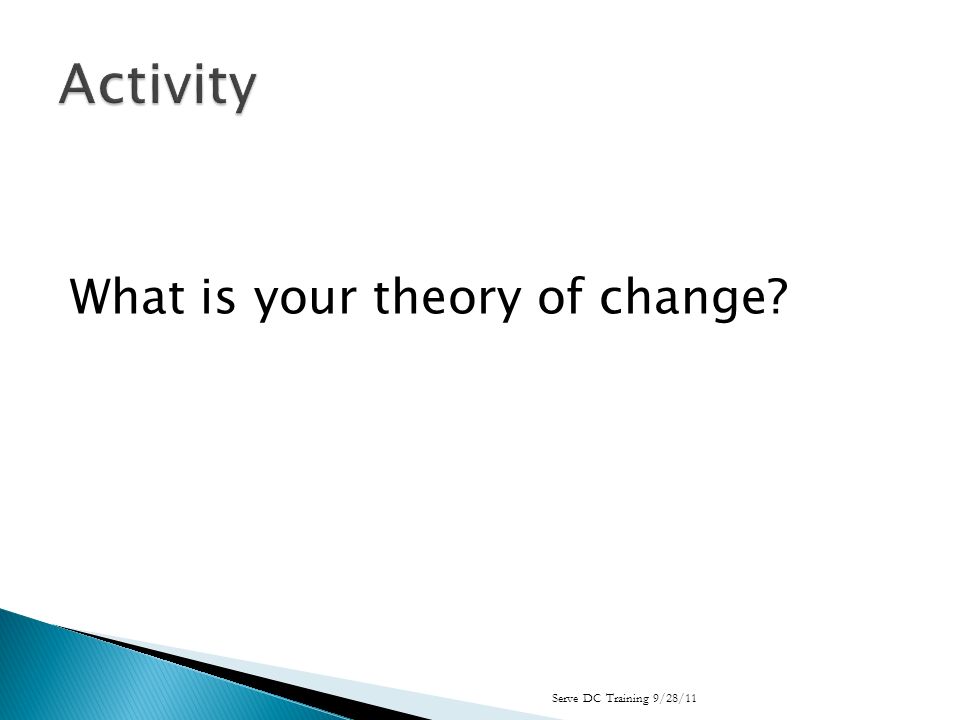 Activity

What is your theory of change?

Serve DC Training 9/28/11